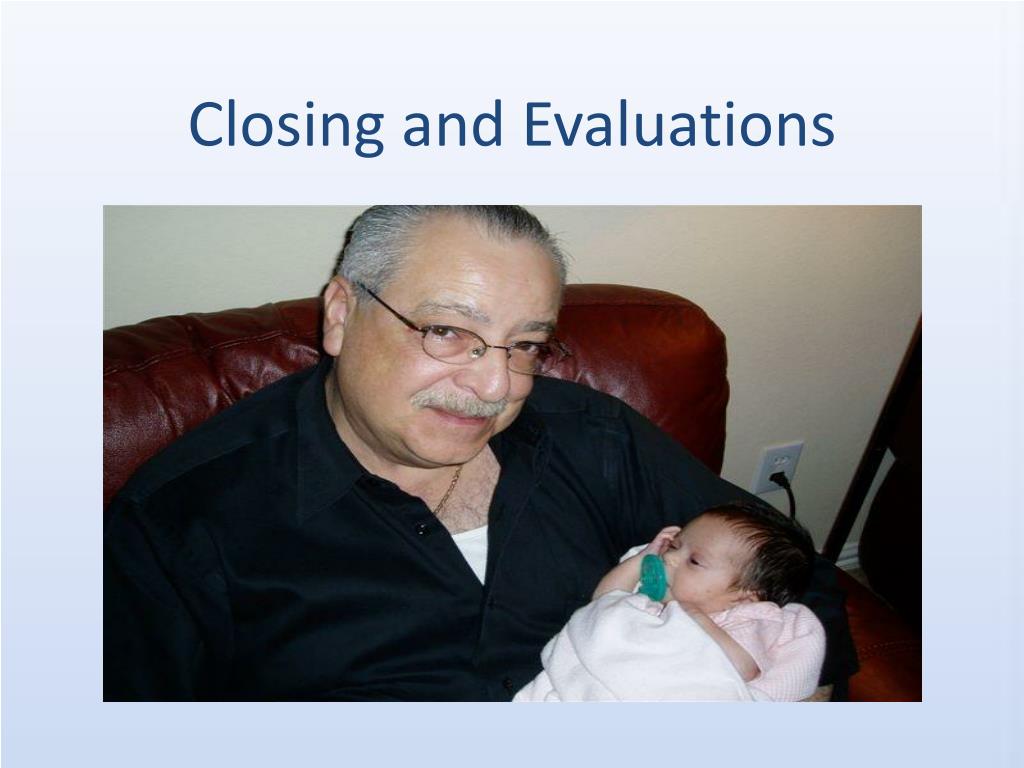 Closing and Evaluations